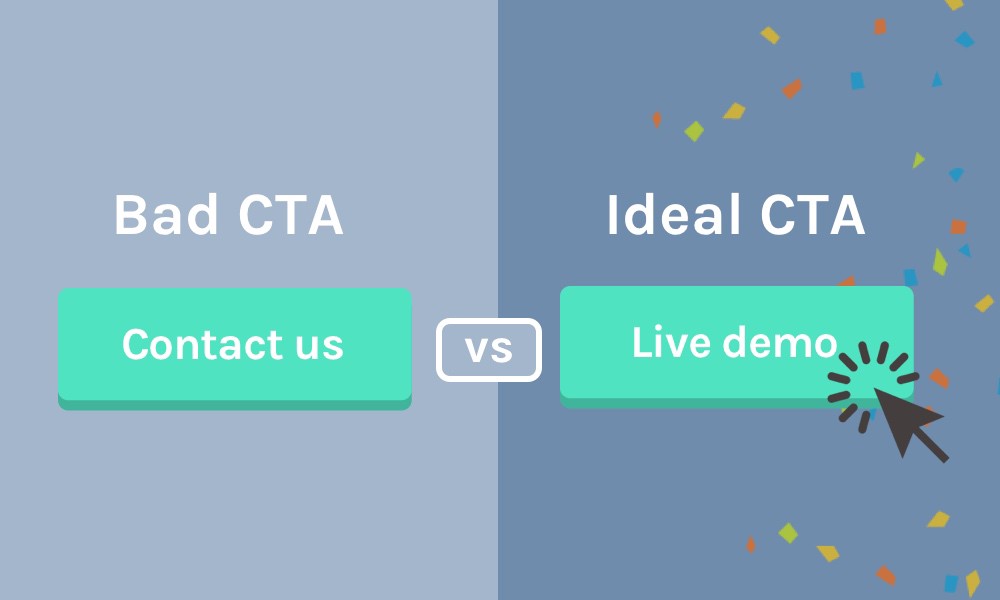 Bad CTA

Contact us

vs

Ideal CTA

Live demo